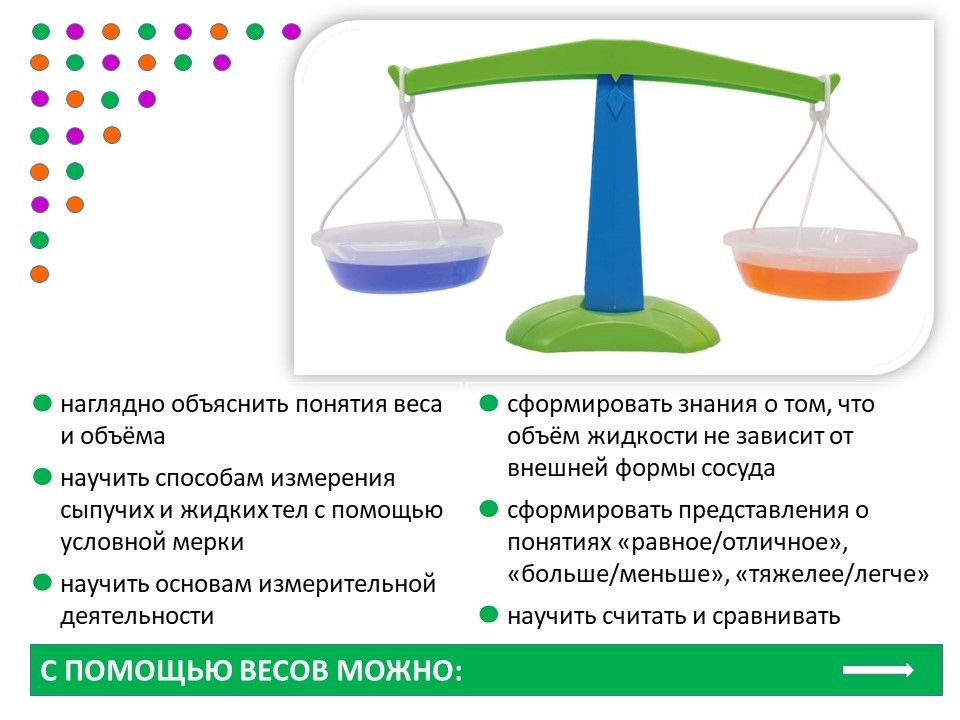 наглядно объяснить понятия веса и объёма

научить способам измерения сыпучих и жидких тел с помощью условной мерки

научить основам измерительной деятельности

сформировать знания о том, что объём жидкости не зависит от внешней формы сосуда

сформировать представления о понятиях «равное/отличное», «больше/меньше», «тяжелее/легче»

научить считать и сравнивать

С ПОМОЩЬЮ ВЕСОВ МОЖНО: